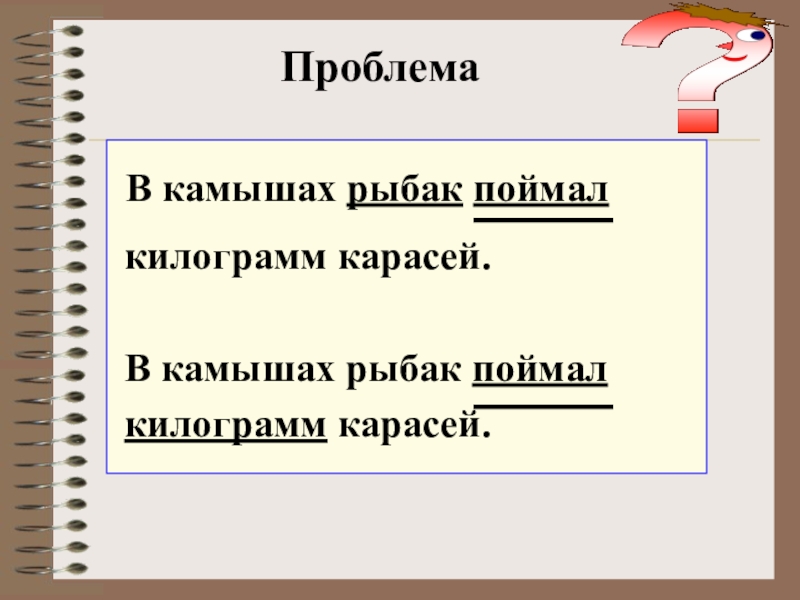 Проблема

В камышах рыбак поймал килограмм карасей.

В камышах рыбак поймал килограмм карасей.